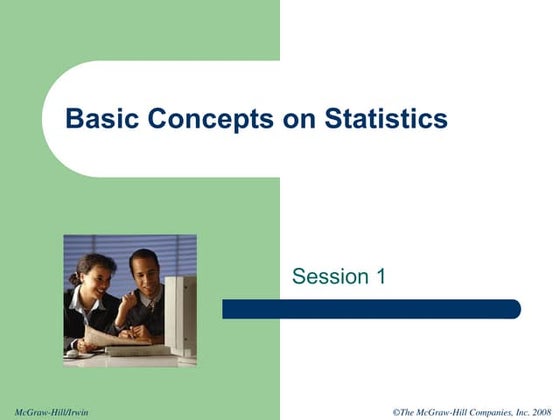 Basic Concepts on Statistics

Session 1

McGraw-Hill/Irwin

©The McGraw-Hill Companies, Inc. 2008